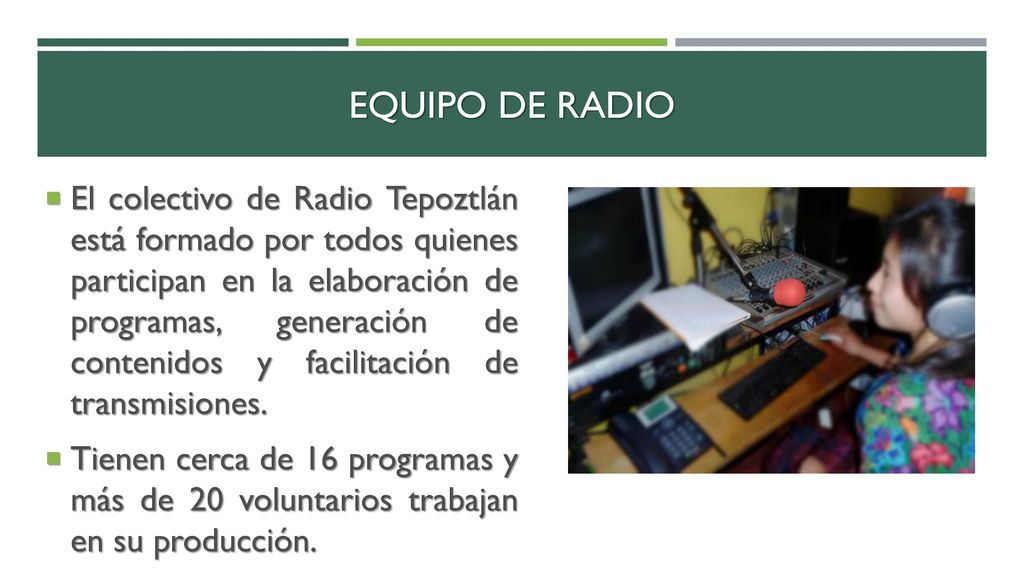 EQUIPO DE RADIO

El colectivo de Radio Tepoztlán está formado por todos quienes participan en la elaboración de programas, generación de contenidos y facilitación de transmisiones.

Tienen cerca de 16 programas y más de 20 voluntarios trabajan en su producción.